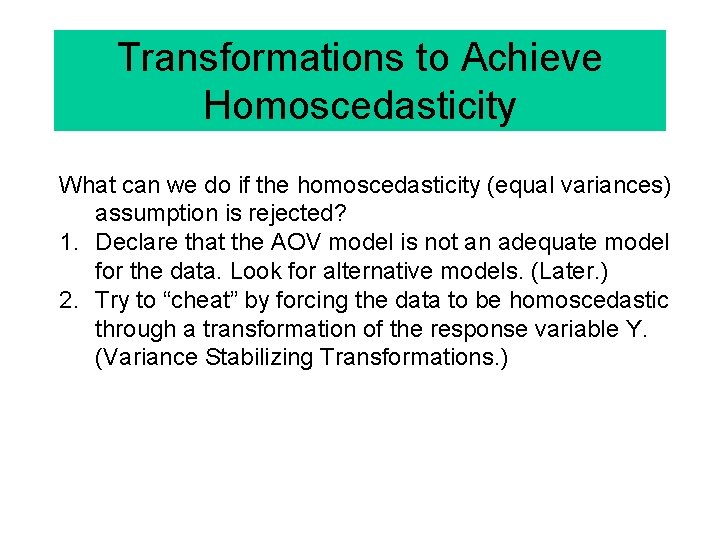 Transformations to Achieve Homoscedasticity

What can we do if the homoscedasticity (equal variances) assumption is rejected?

1. Declare that the AOV model is not an adequate model for the data. Look for alternative models. (Later.)
2. Try to “cheat” by forcing the data to be homoscedastic through a transformation of the response variable Y. (Variance Stabilizing Transformations.)